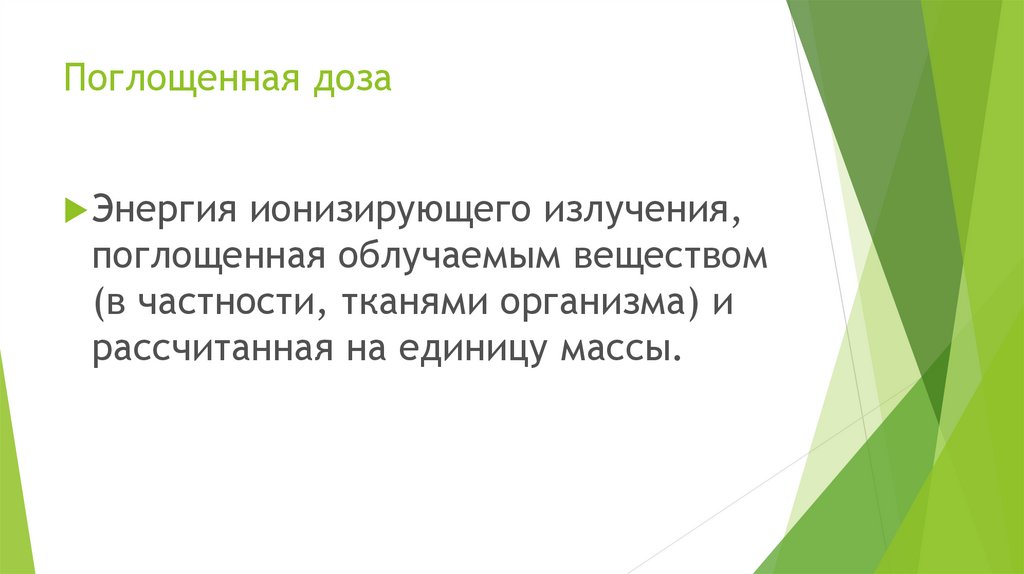 Поглощенная доза

Энергия ионизирующего излучения, поглощенная облучаемым веществом (в частности, тканями организма) и рассчитанная на единицу массы.